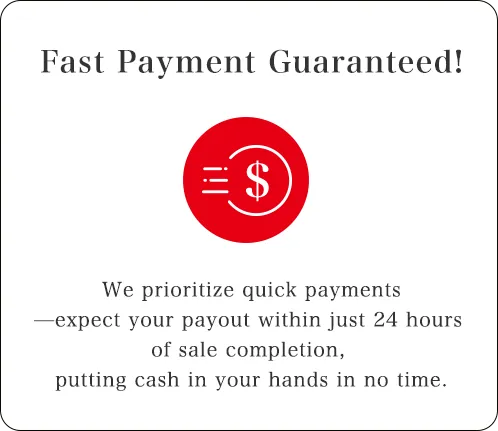 Fast Payment Guaranteed!

$

We prioritize quick payments —expect your payout within just 24 hours of sale completion, putting cash in your hands in no time.